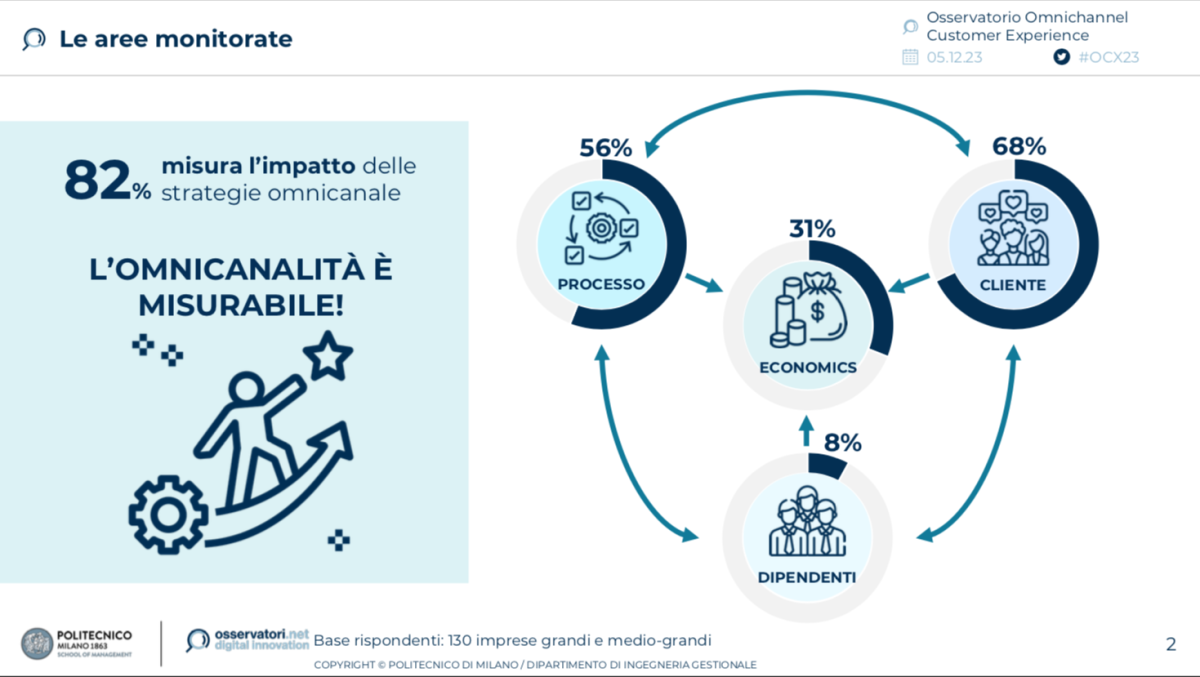 Le aree monitorate

Osservatorio Omnichannel Customer Experience
05.12.23
#OCX23

82% misura l'impatto delle strategie omnicanale

L'OMNICANALITÀ È MISURABILE!

56%
PROCESSO

68%
CLIENTE

31%
ECONOMICS

8%
DIPENDENTI

POLITECNICO MILANO 1863 SCHOOL OF MANAGEMENT
osservatori.net digital innovation
Base rispondenti: 130 imprese grandi e medio-grandi
COPYRIGHT © POLITECNICO DI MILANO / DIPARTIMENTO DI INGEGNERIA GESTIONALE
2